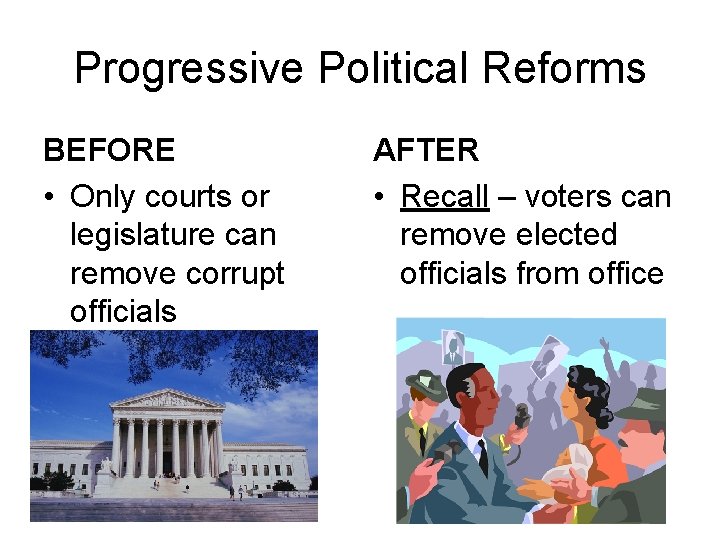 Progressive Political Reforms

BEFORE

• Only courts or legislature can remove corrupt officials

AFTER

• Recall – voters can remove elected officials from office